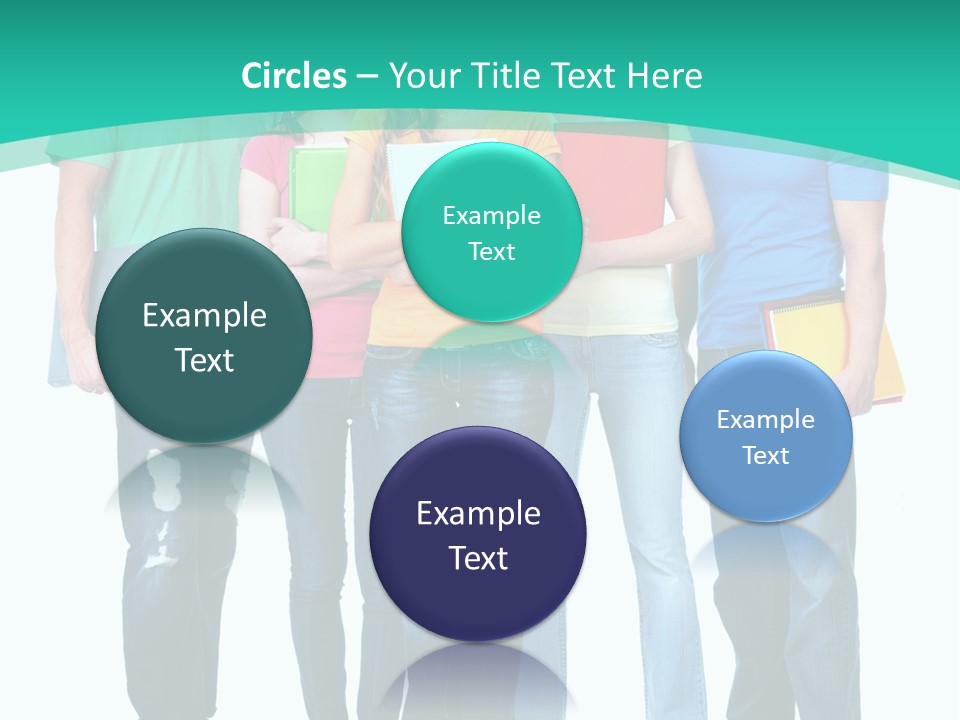 Circles – Your Title Text Here

Example Text

Example Text

Example Text

Example Text